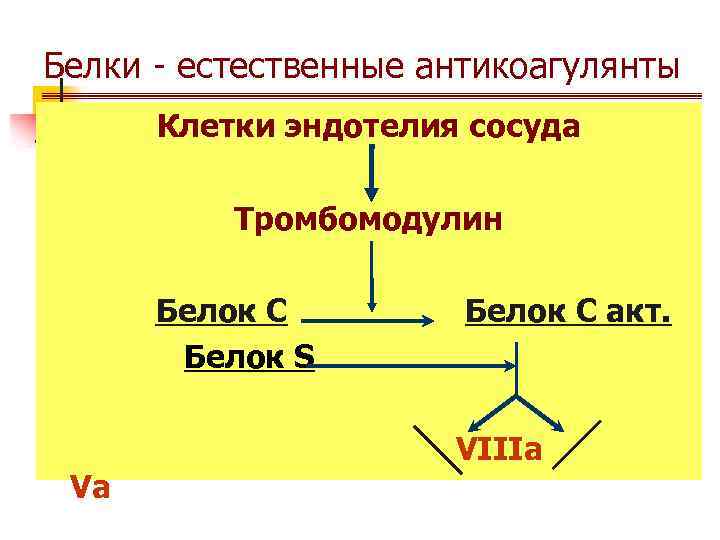 Белки - естественные антикоагулянты

Клетки эндотелия сосуда

Тромбомодулин

Белок С

Белок С акт.

Белок S

VIIIa

Va